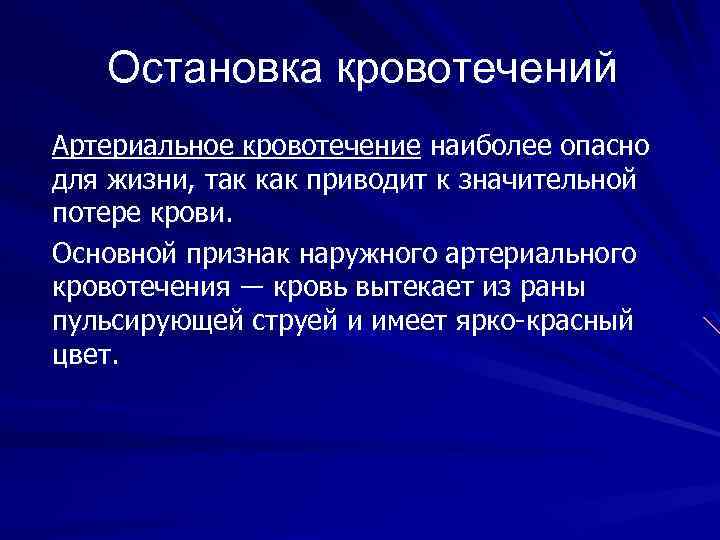 Остановка кровотечений

Артериальное кровотечение наиболее опасно для жизни, так как приводит к значительной потере крови.

Основной признак наружного артериального кровотечения — кровь вытекает из раны пульсирующей струей и имеет ярко-красный цвет.